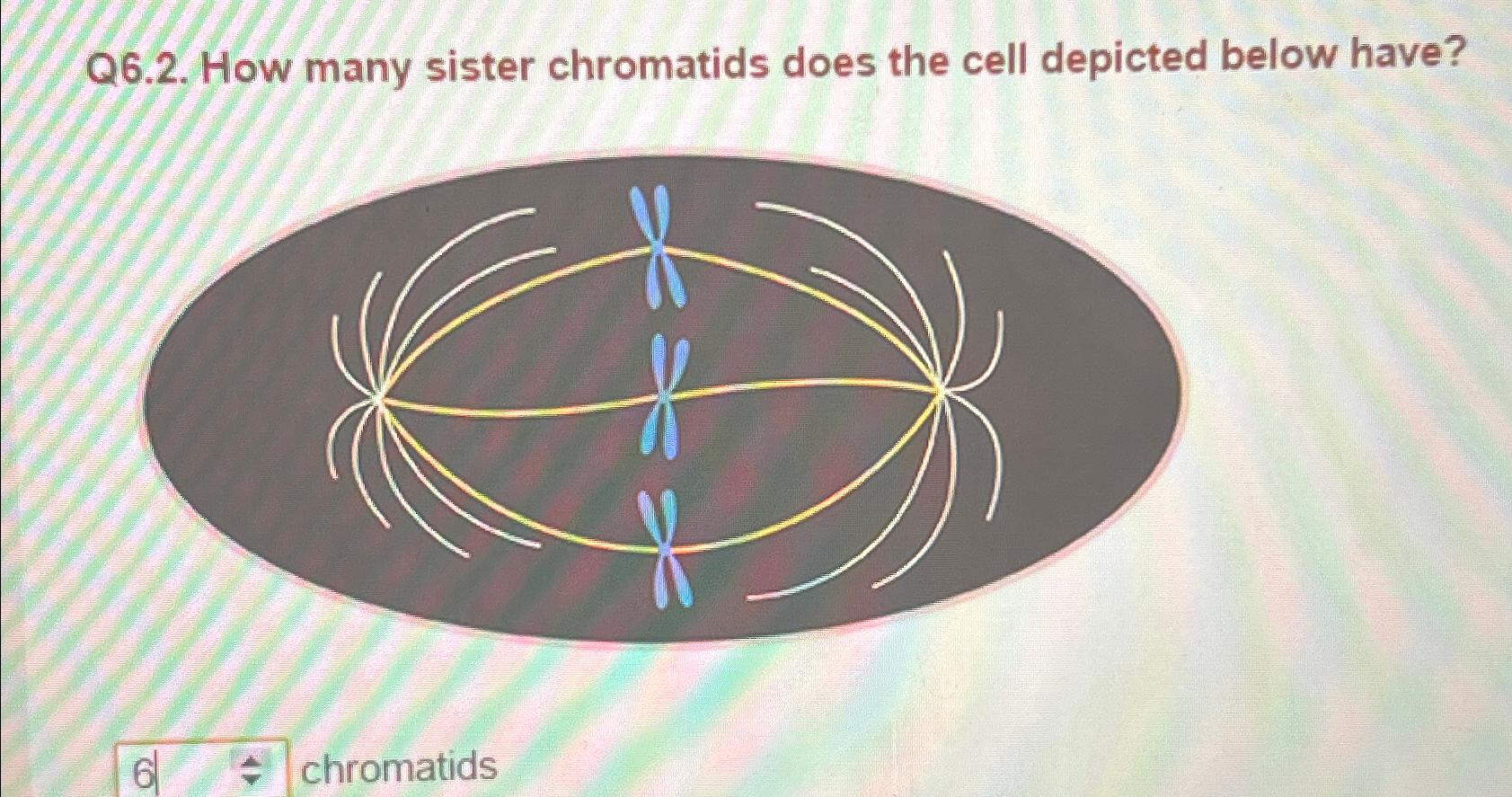 Q6.2. How many sister chromatids does the cell depicted below have?

6 chromatids